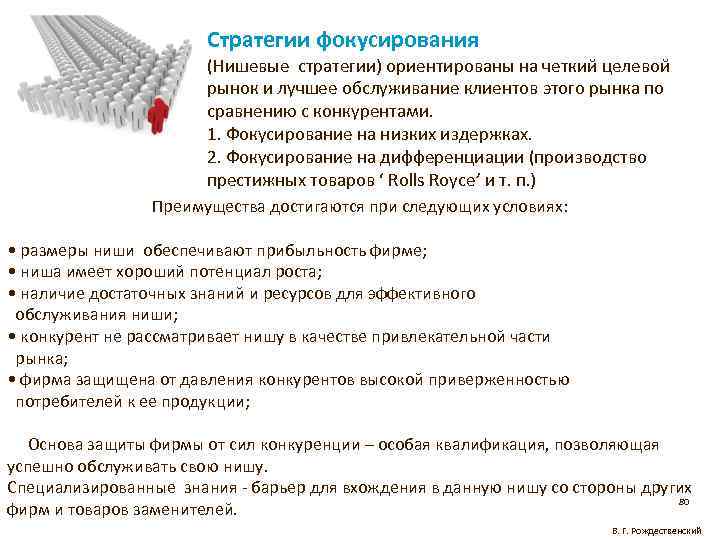 Стратегии фокусирования

(Нишевые стратегии) ориентированы на четкий целевой рынок и лучшее обслуживание клиентов этого рынка по сравнению с конкурентами.
1. Фокусирование на низких издержках.
2. Фокусирование на дифференциации (производство престижных товаров ‘ Rolls Royce’ и т. п.)

Преимущества достигаются при следующих условиях:

• размеры ниши обеспечивают прибыльность фирме;
• ниша имеет хороший потенциал роста;
• наличие достаточных знаний и ресурсов для эффективного обслуживания ниши;
• конкурент не рассматривает нишу в качестве привлекательной части рынка;
• фирма защищена от давления конкурентов высокой приверженностью потребителей к ее продукции;

Основа защиты фирмы от сил конкуренции – особая квалификация, позволяющая успешно обслуживать свою нишу.
Специализированные знания - барьер для вхождения в данную нишу со стороны других фирм и товаров заменителей.

80

В. Г. Рождественский